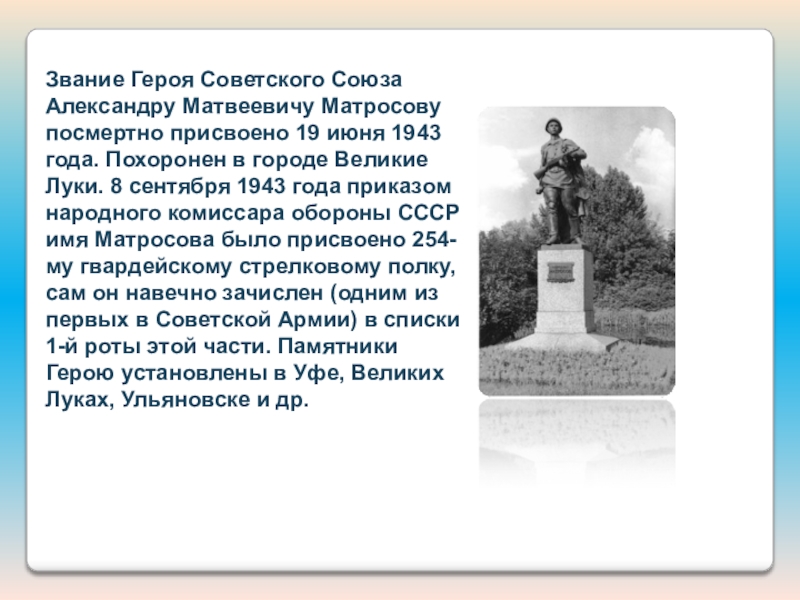 Звание Героя Советского Союза Александру Матвеевичу Матросову посмертно присвоено 19 июня 1943 года. Похоронен в городе Великие Луки. 8 сентября 1943 года приказом народного комиссара обороны СССР имя Матросова было присвоено 254-му гвардейскому стрелковому полку, сам он навечно зачислен (одним из первых в Советской Армии) в списки 1-й роты этой части. Памятники Герою установлены в Уфе, Великих Луках, Ульяновске и др.